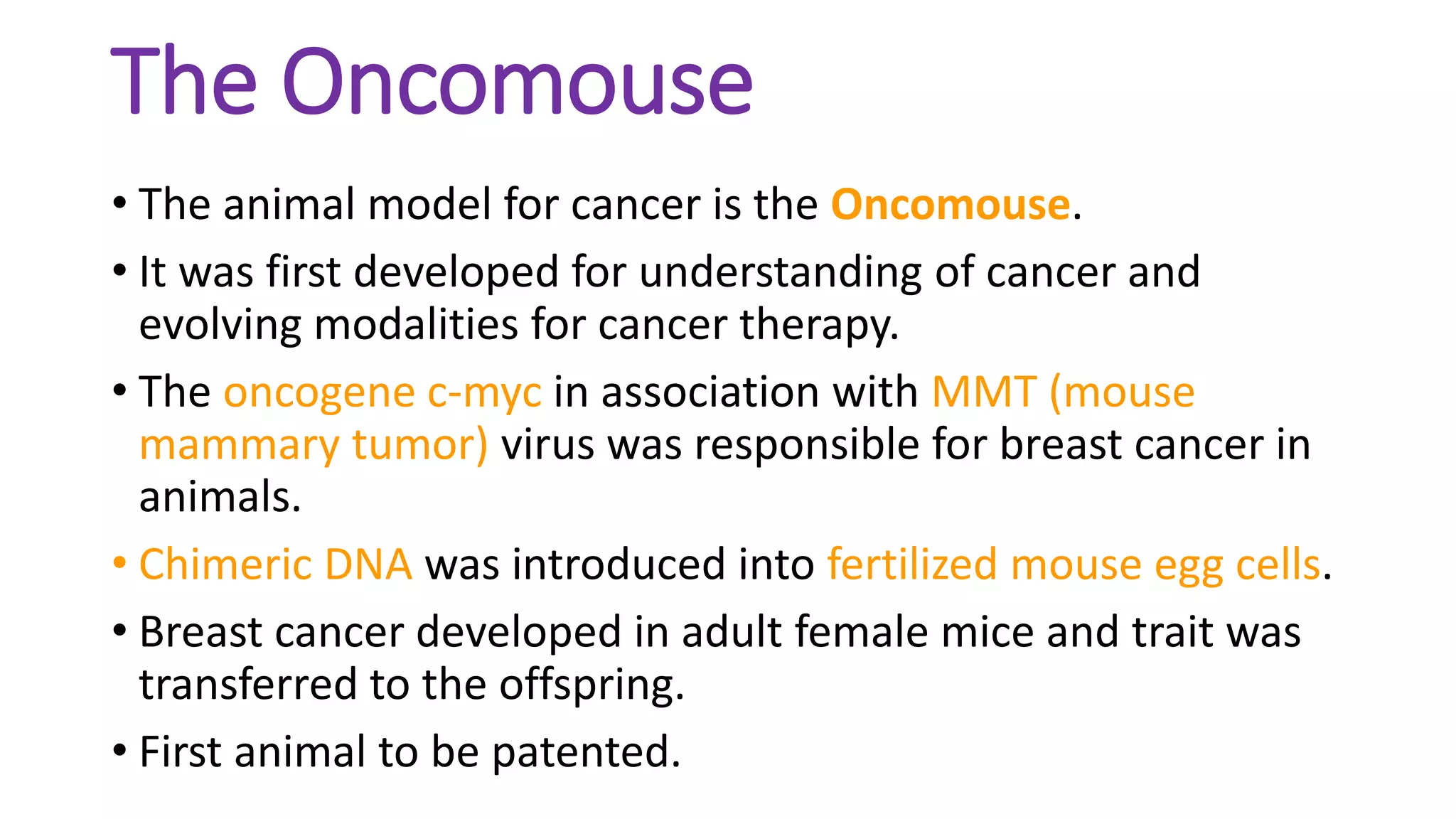 The Oncomouse

• The animal model for cancer is the Oncomouse.

• It was first developed for understanding of cancer and evolving modalities for cancer therapy.

• The oncogene c-myc in association with MMT (mouse mammary tumor) virus was responsible for breast cancer in animals.

• Chimeric DNA was introduced into fertilized mouse egg cells.

• Breast cancer developed in adult female mice and trait was transferred to the offspring.

• First animal to be patented.